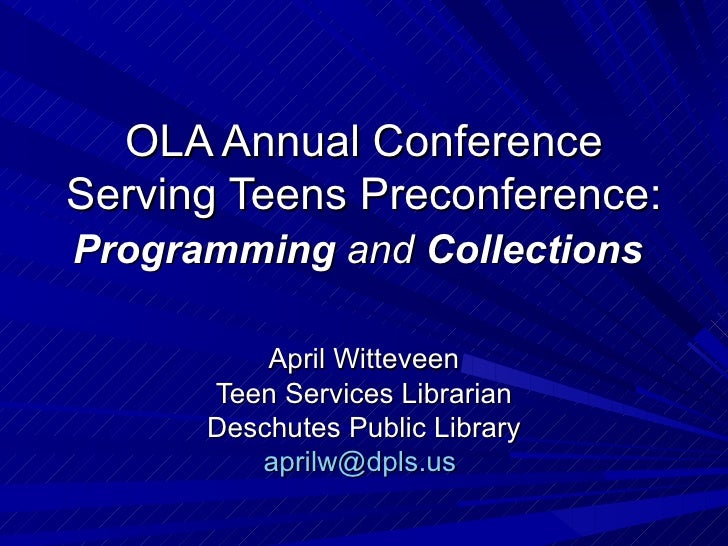 OLA Annual Conference
Serving Teens Preconference:
Programming and Collections

April Witteveen
Teen Services Librarian
Deschutes Public Library
aprilw@dpls.us